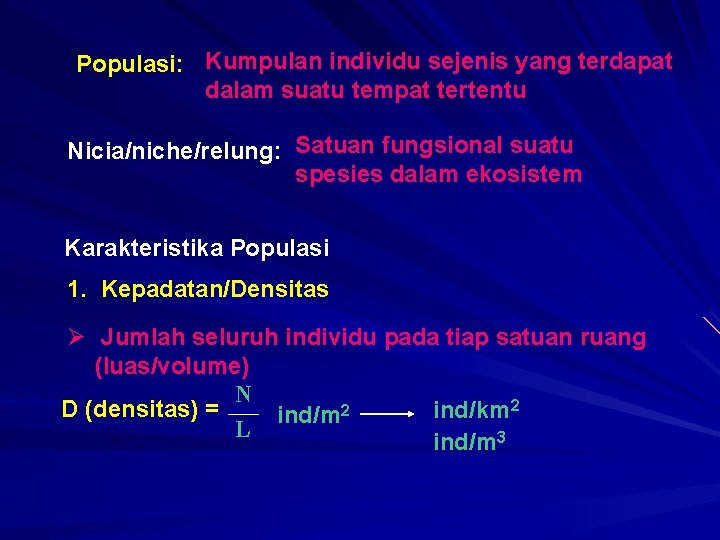 Populasi: Kumpulan individu sejenis yang terdapat dalam suatu tempat tertentu

Nicia/niche/relung: Satuan fungsional suatu spesies dalam ekosistem

Karakteristika Populasi

1. Kepadatan/Densitas

➢ Jumlah seluruh individu pada tiap satuan ruang (luas/volume)

D (densitas) = $\frac{N}{L}$ ind/m$^2$ $\longrightarrow$ ind/km$^2$

ind/m$^3$